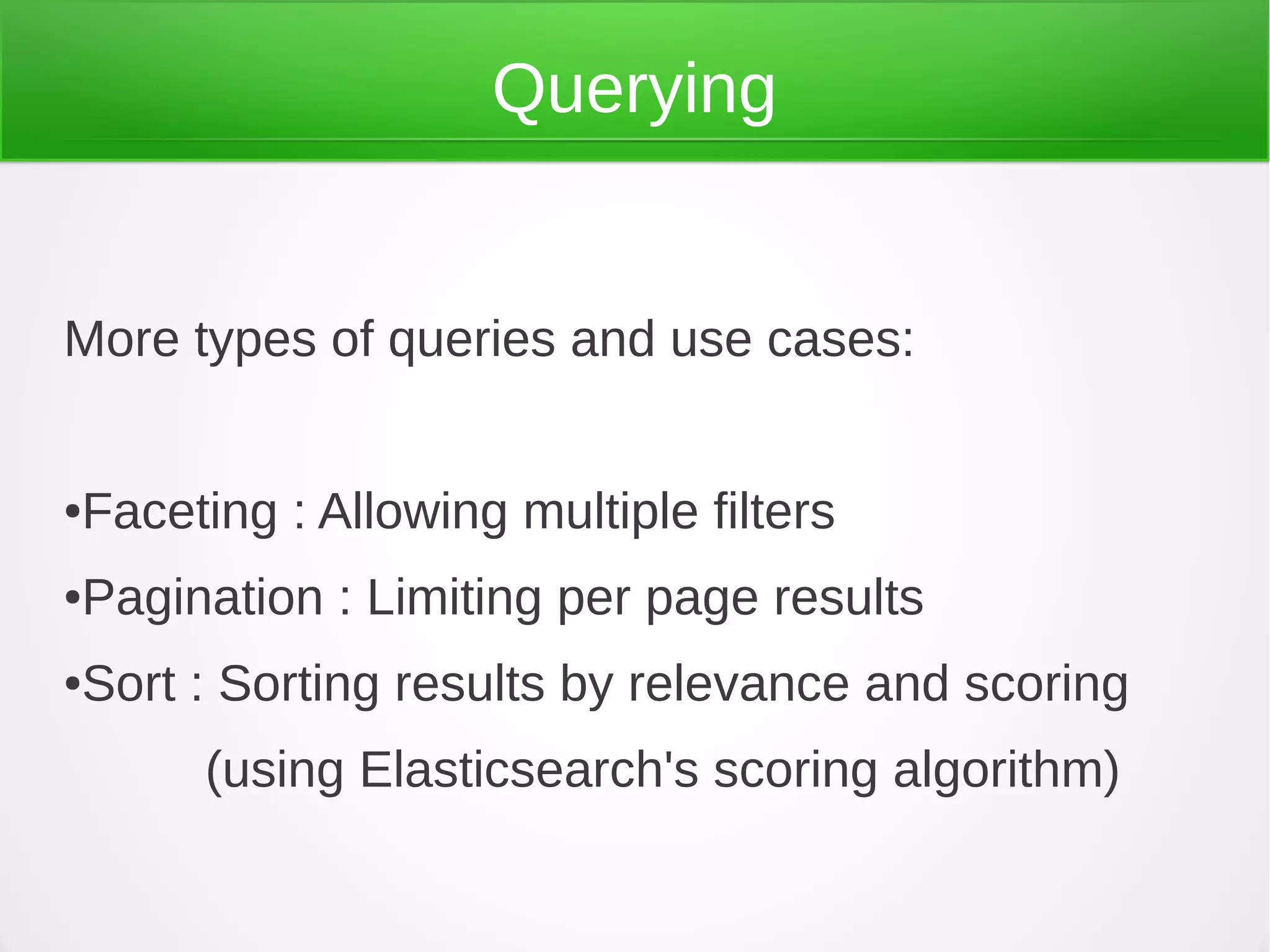 Querying

More types of queries and use cases:

•Faceting : Allowing multiple filters

•Pagination : Limiting per page results

•Sort : Sorting results by relevance and scoring (using Elasticsearch's scoring algorithm)